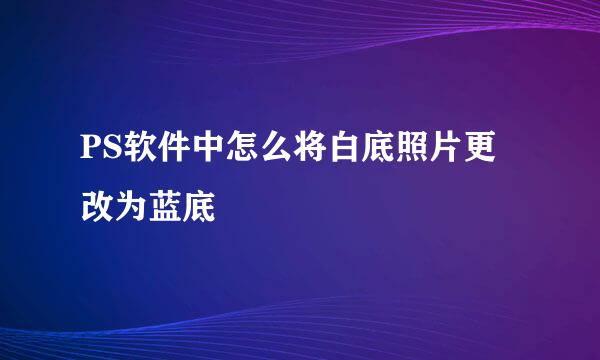 PS软件中怎么将白底照片更改为蓝底